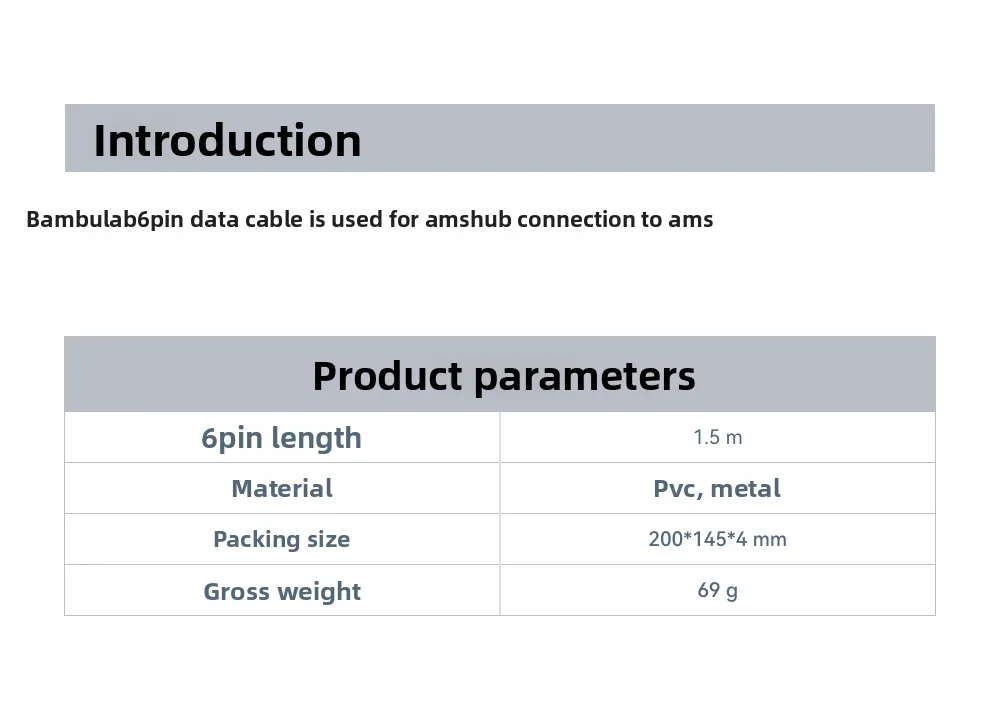 Introduction

Bambulab6pin data cable is used for amshub connection to ams

Product parameters

| 6pin length | 1.5 m |
|---|---|
| Material | Pvc, metal |
| Packing size | 200*145*4 mm |
| Gross weight | 69 g |